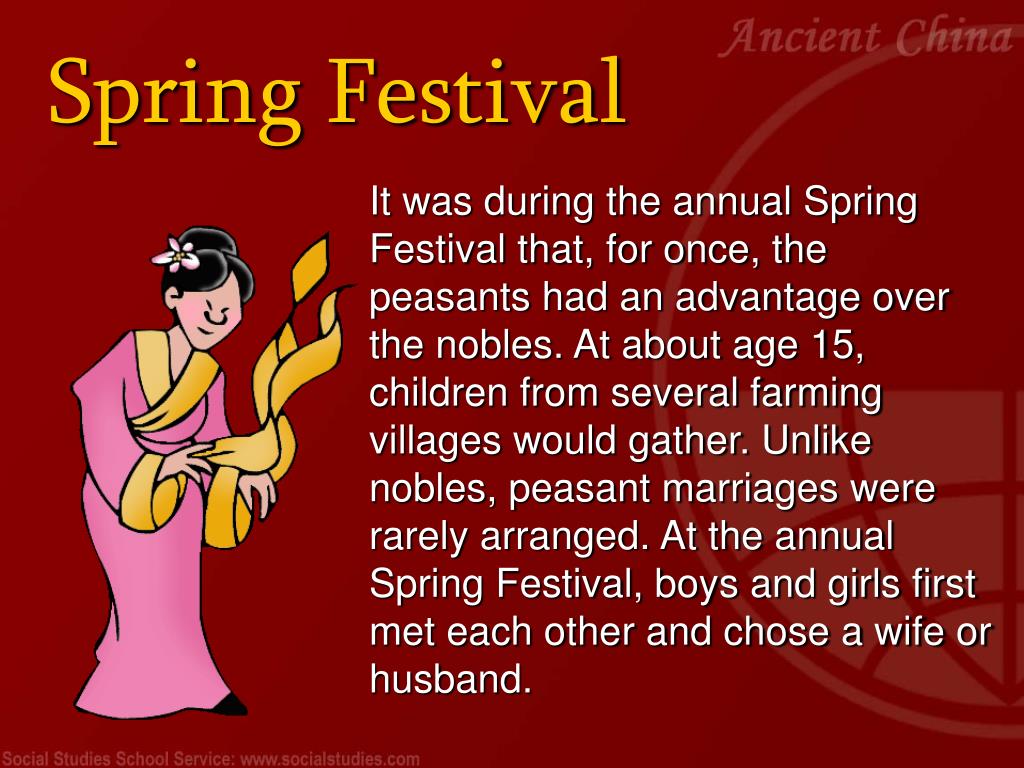 Ancient China

Spring Festival

It was during the annual Spring Festival that, for once, the peasants had an advantage over the nobles. At about age 15, children from several farming villages would gather. Unlike nobles, peasant marriages were rarely arranged. At the annual Spring Festival, boys and girls first met each other and chose a wife or husband.

Social Studies School Service: www.socialstudies.com